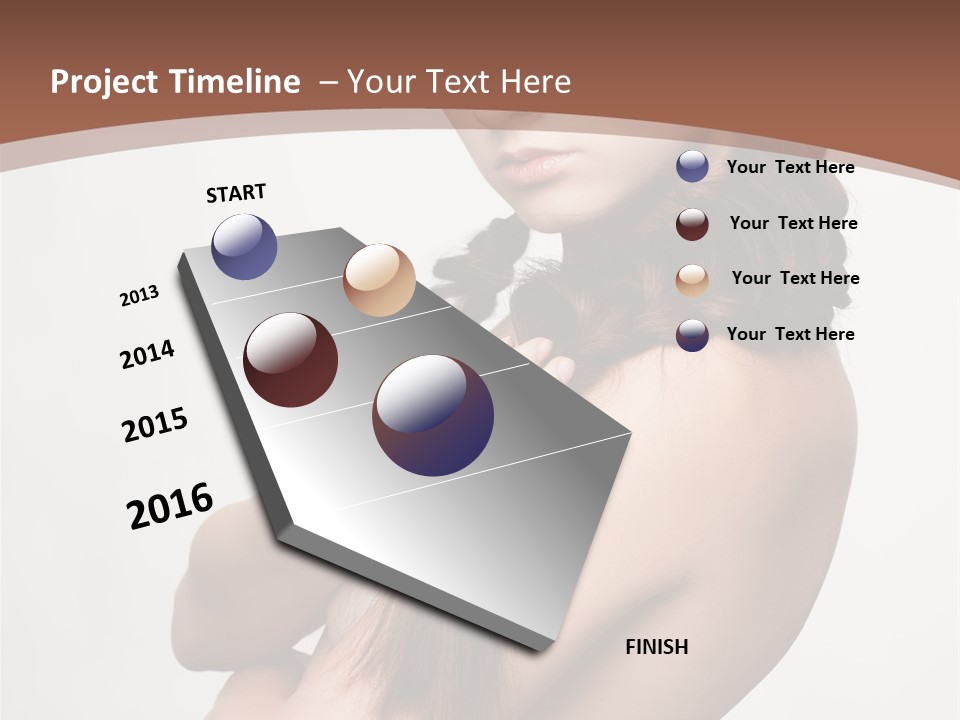 Project Timeline – Your Text Here

START

2013

2014

2015

2016

FINISH

Your Text Here

Your Text Here

Your Text Here

Your Text Here